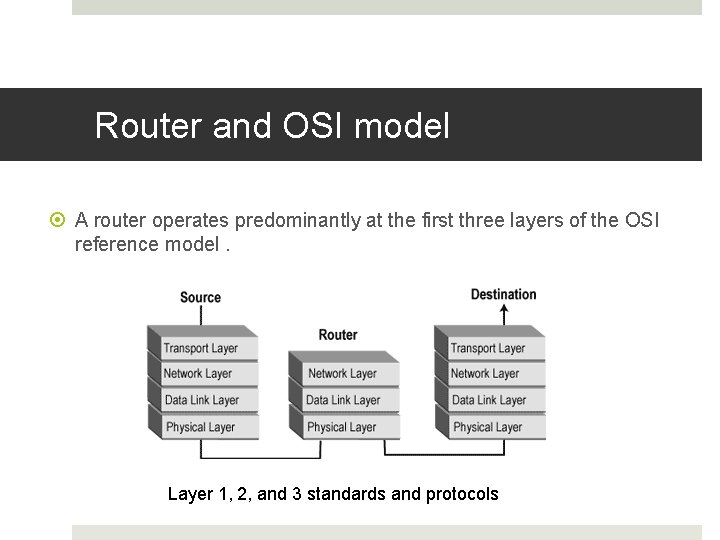 Router and OSI model

A router operates predominantly at the first three layers of the OSI reference model .

Source

Transport Layer
Network Layer
Data Link Layer
Physical Layer

Router

Network Layer
Data Link Layer
Physical Layer

Destination

Transport Layer
Network Layer
Data Link Layer
Physical Layer

Layer 1, 2, and 3 standards and protocols